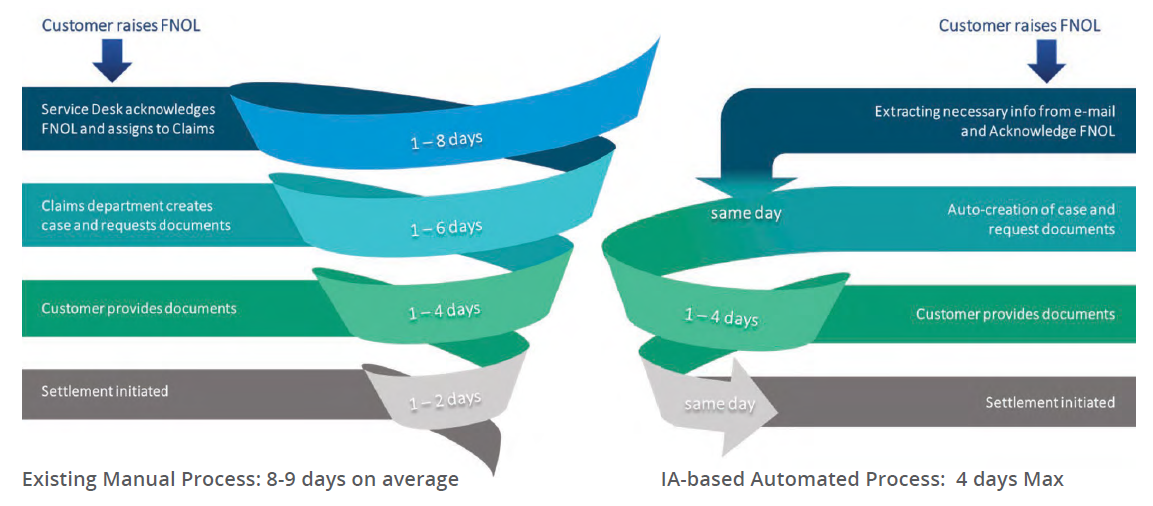 Customer raises FNOL

Service Desk acknowledges FNOL and assigns to Claims

1 – 8 days

Claims department creates case and requests documents

1 – 6 days

Customer provides documents

1 – 4 days

Settlement initiated

1 – 2 days

Existing Manual Process: 8-9 days on average

Customer raises FNOL

Extracting necessary info from e-mail and Acknowledge FNOL

same day

Auto-creation of case and request documents

1 – 4 days

Customer provides documents

same day

Settlement initiated

IA-based Automated Process: 4 days Max